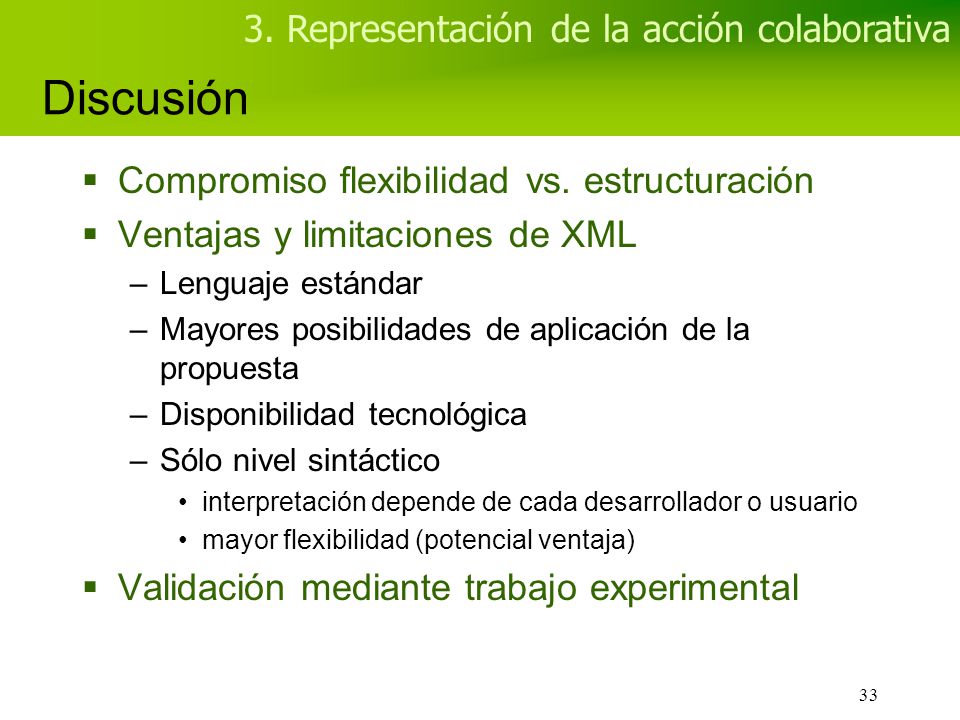 3. Representación de la acción colaborativa

Discusión

▪ Compromiso flexibilidad vs. estructuración
▪ Ventajas y limitaciones de XML
– Lenguaje estándar
– Mayores posibilidades de aplicación de la propuesta
– Disponibilidad tecnológica
– Sólo nivel sintáctico
• interpretación depende de cada desarrollador o usuario
• mayor flexibilidad (potencial ventaja)
▪ Validación mediante trabajo experimental

33